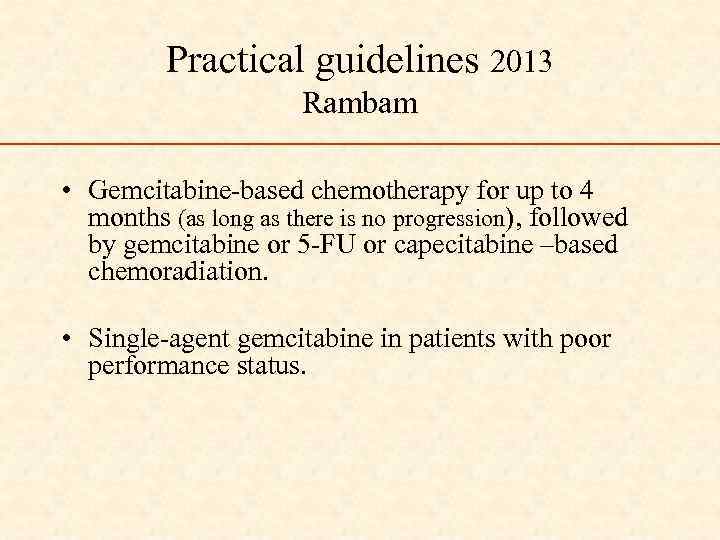 Practical guidelines 2013
Rambam

• Gemcitabine-based chemotherapy for up to 4 months (as long as there is no progression), followed by gemcitabine or 5-FU or capecitabine –based chemoradiation.

• Single-agent gemcitabine in patients with poor performance status.